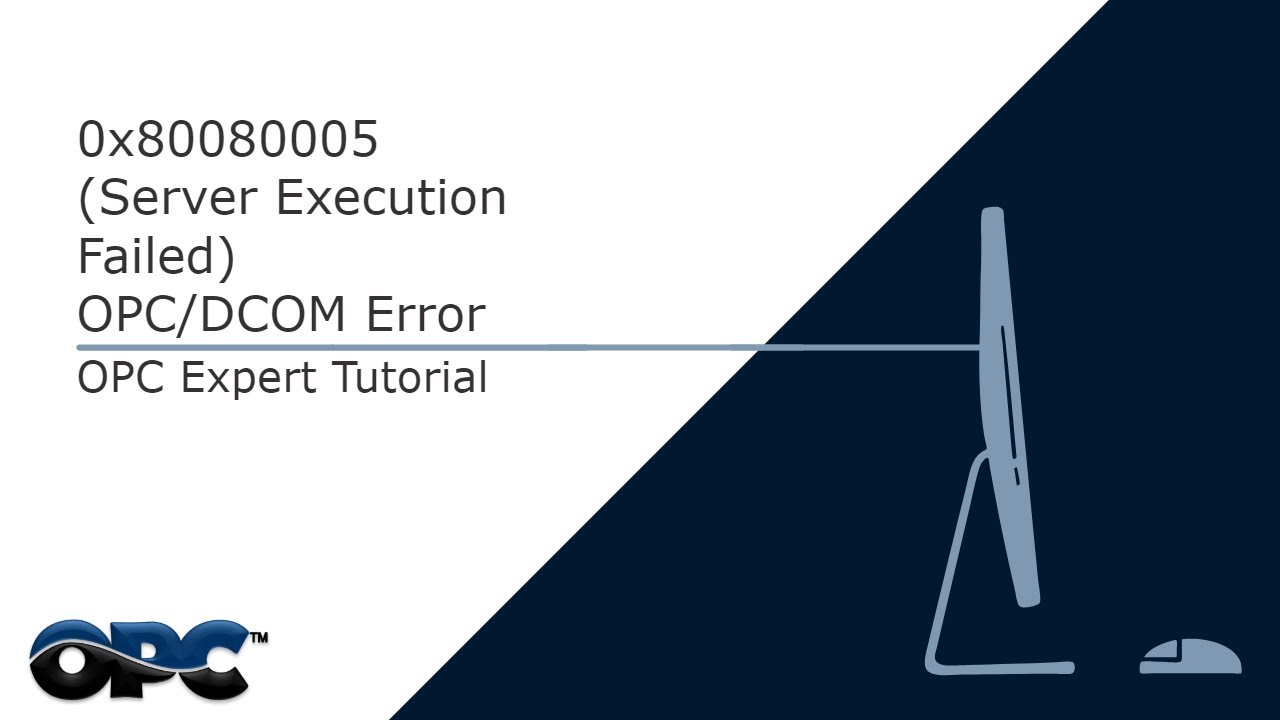 0x80080005
(Server Execution Failed)
OPC/DCOM Error

OPC Expert Tutorial

OPC™